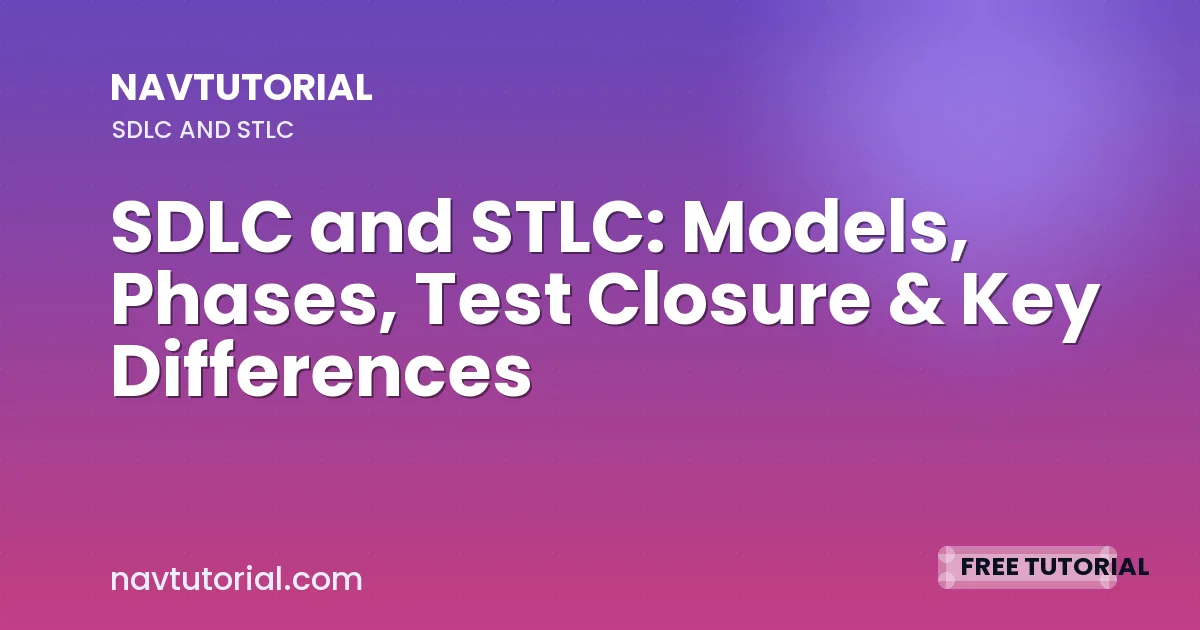 NAVTUTORIAL
SDLC AND STLC

SDLC and STLC: Models, Phases, Test Closure & Key Differences

navtutorial.com

FREE TUTORIAL